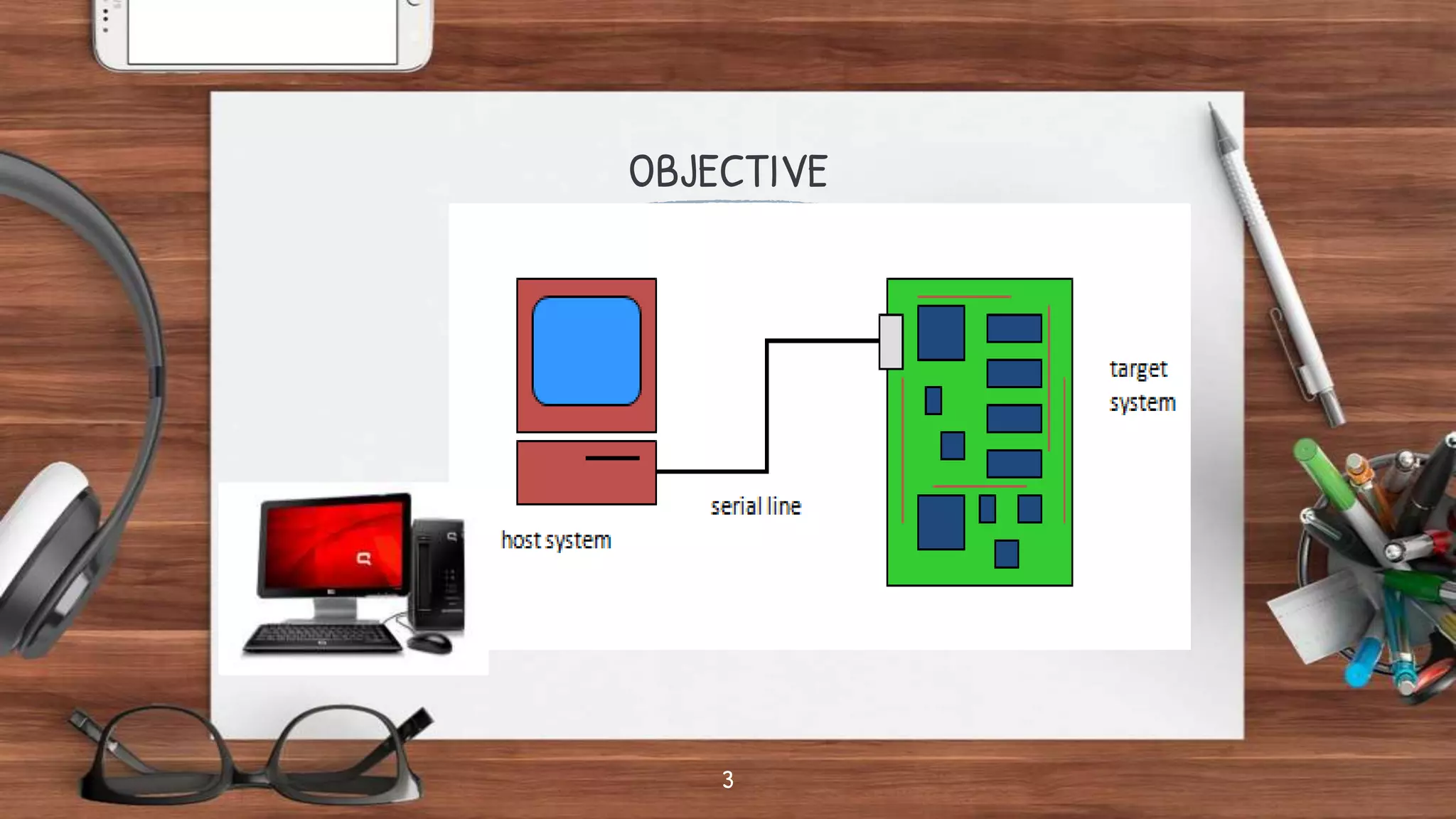 OBJECTIVE

host system

serial line

target system

3